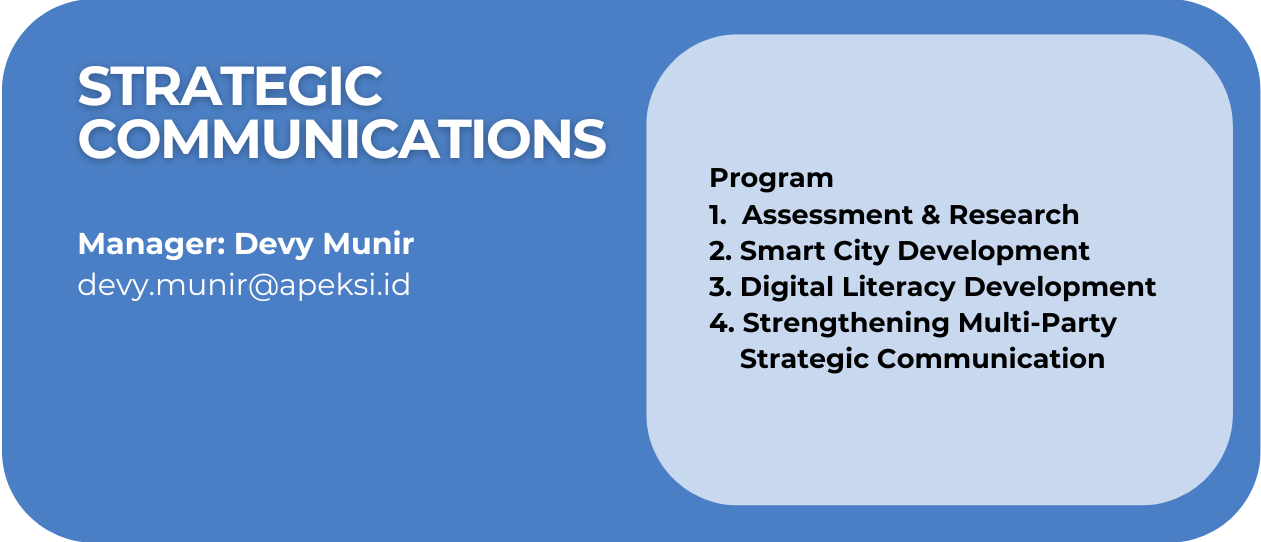 STRATEGIC COMMUNICATIONS

Manager: Devy Munir
devy.munir@apeksi.id

Program
1. Assessment & Research
2. Smart City Development
3. Digital Literacy Development
4. Strengthening Multi-Party Strategic Communication